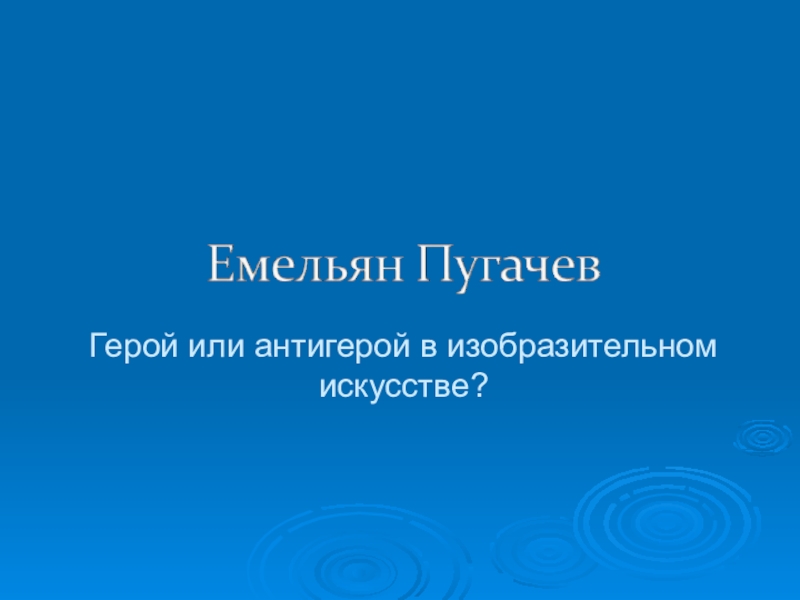 Емельян Пугачев

Герой или антигерой в изобразительном искусстве?